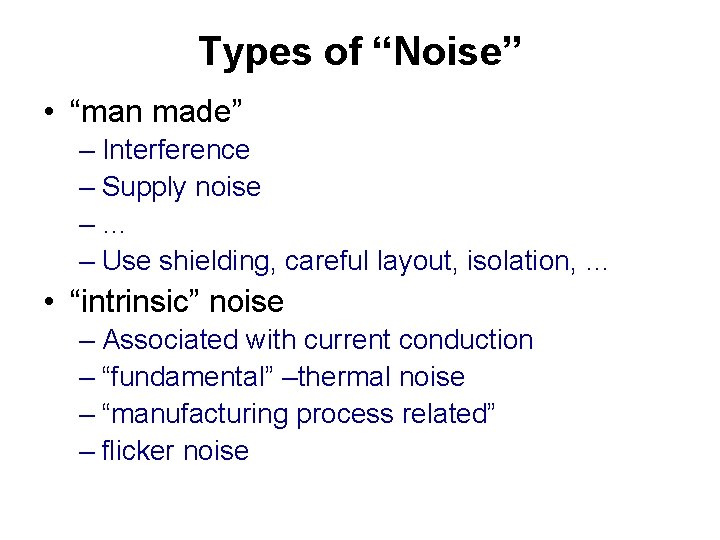 Types of “Noise”

• “man made”
– Interference
– Supply noise
– …
– Use shielding, careful layout, isolation, …

• “intrinsic” noise
– Associated with current conduction
– “fundamental” –thermal noise
– “manufacturing process related”
– flicker noise